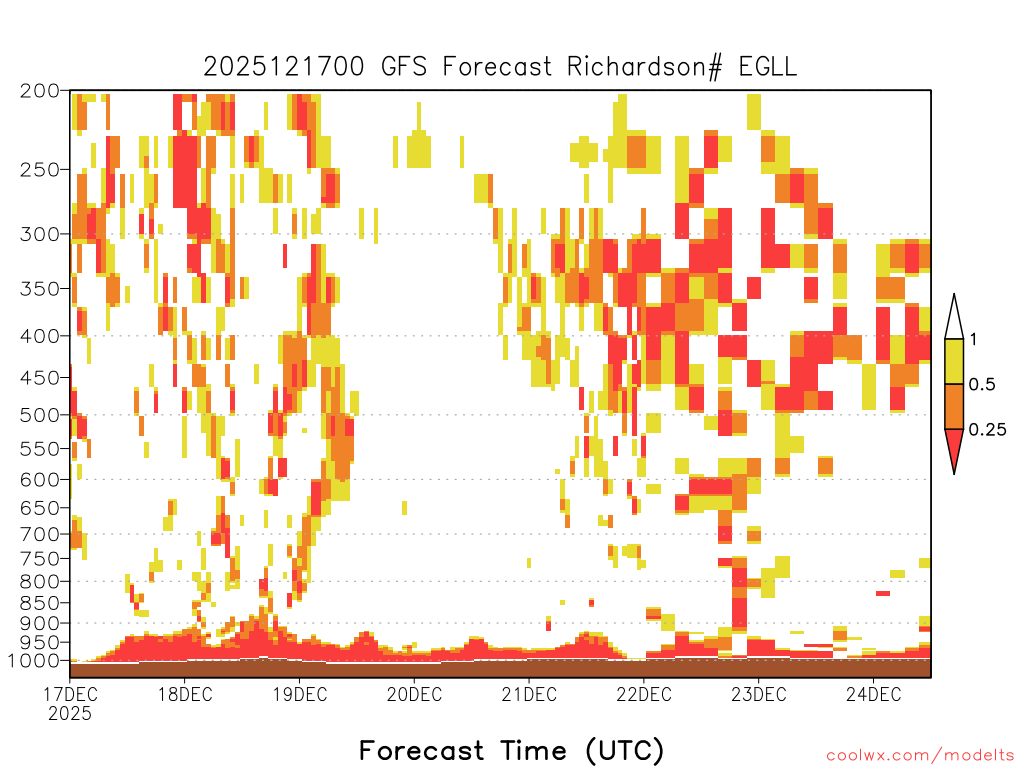 2025121700 GFS Forecast Richardson# EGLL

200
250
300
350
400
450
500
550
600
650
700
750
800
850
900
950
1000

1
0.5
0.25

17DEC
2025
18DEC
19DEC
20DEC
21DEC
22DEC
23DEC
24DEC

Forecast Time (UTC)

coolwx.com/modelts